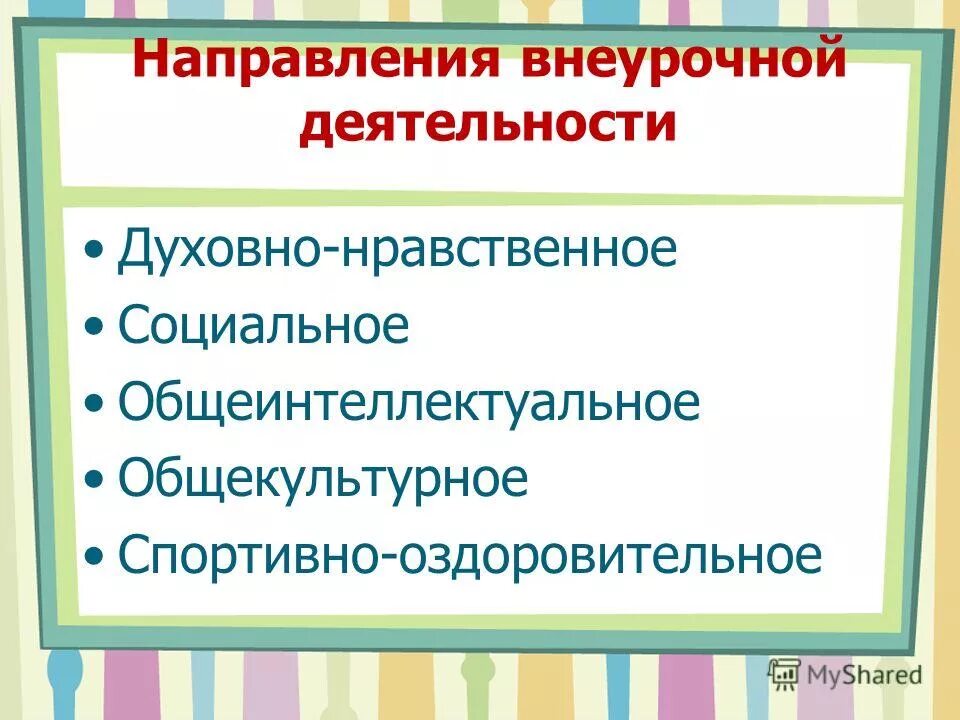 Направления внеурочной деятельности

• Духовно-нравственное
• Социальное
• Общеинтеллектуальное
• Общекультурное
• Спортивно-оздоровительное

MyShared